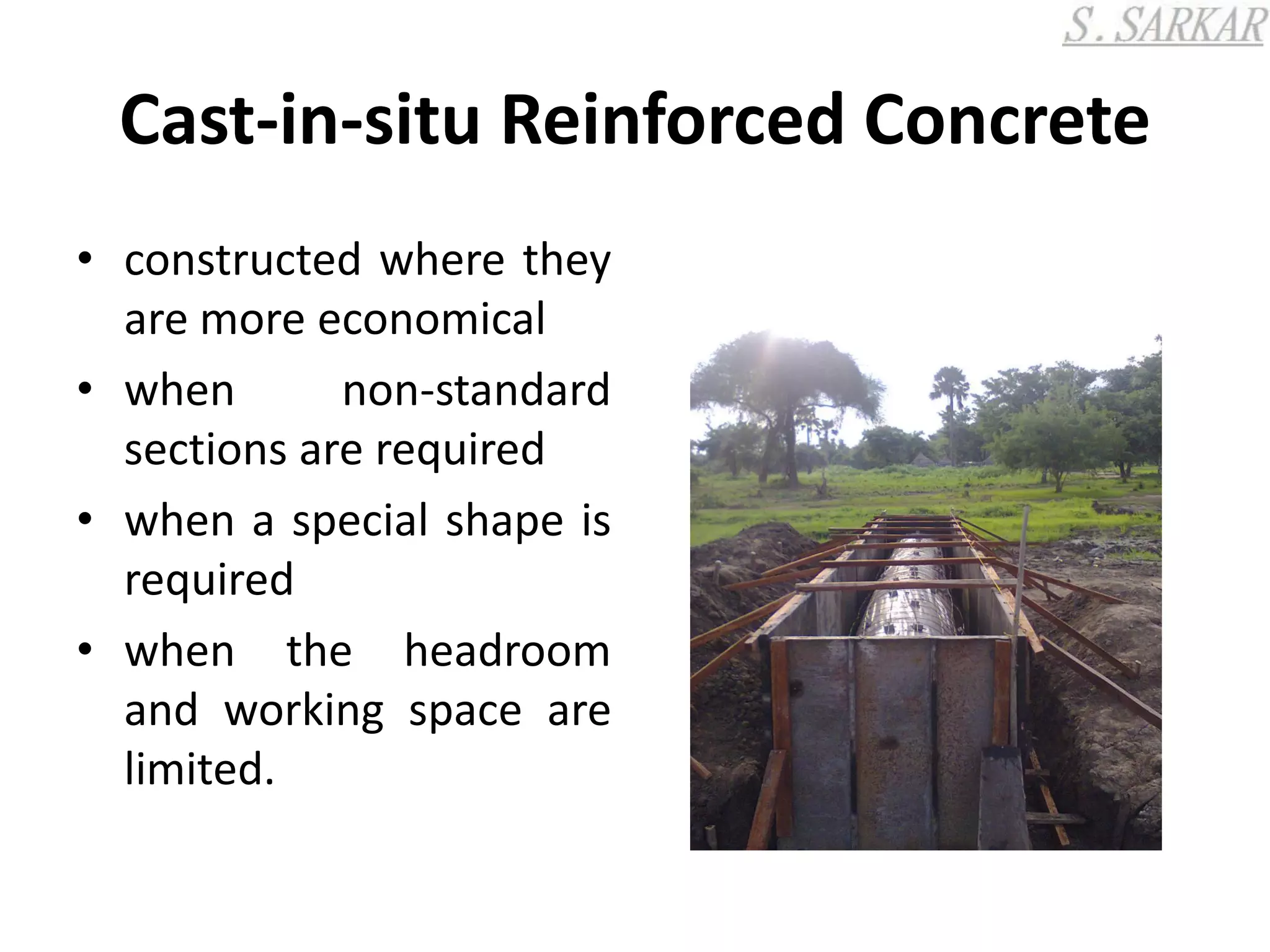 S. SARKAR

Cast-in-situ Reinforced Concrete

• constructed where they are more economical
• when non-standard sections are required
• when a special shape is required
• when the headroom and working space are limited.